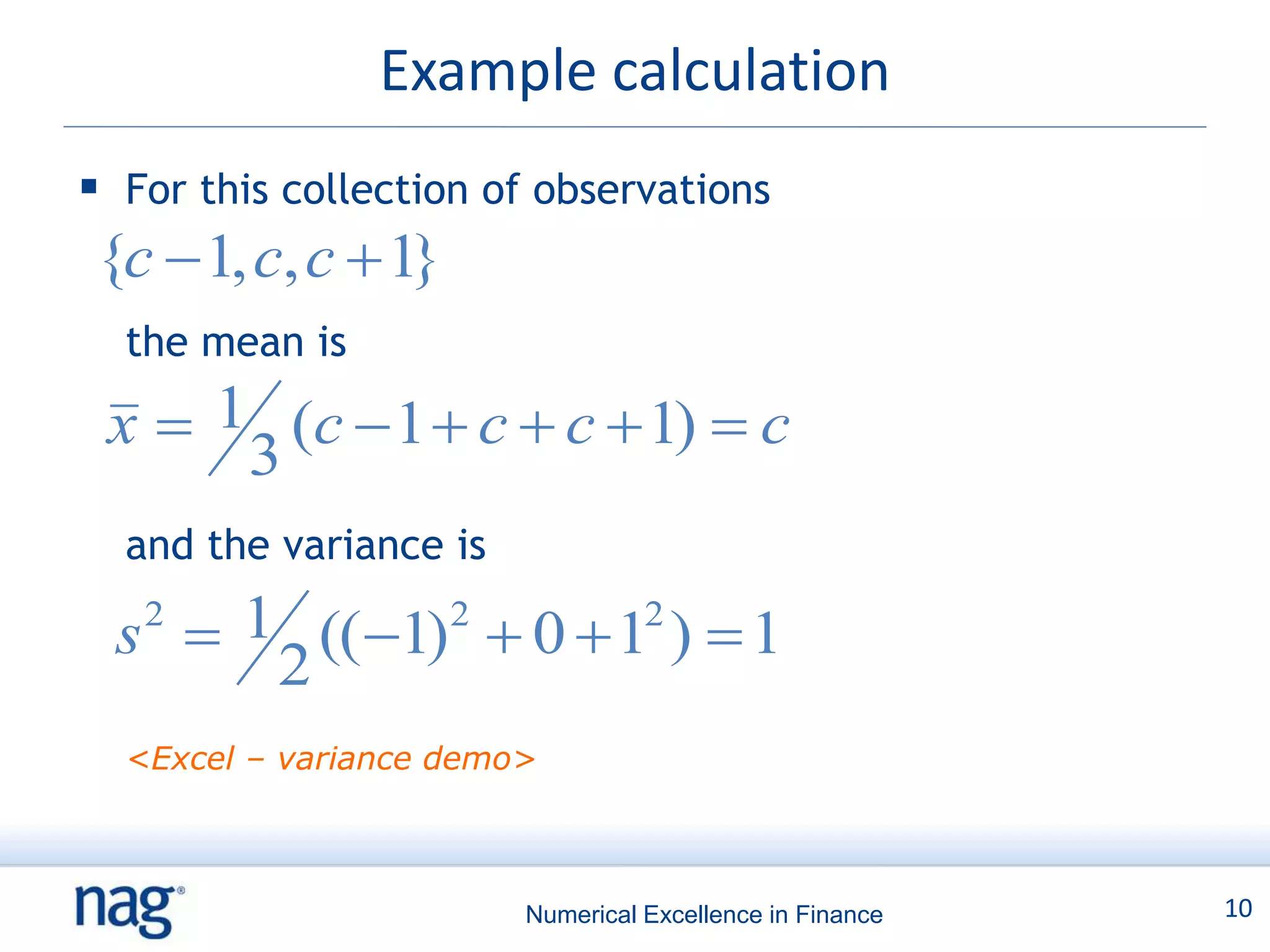 Example calculation

▪ For this collection of observations

$\{c-1, c, c+1\}$

the mean is

$\bar{x} = \frac{1}{3}(c-1+c+c+1) = c$

and the variance is

$s^2 = \frac{1}{2}((-1)^2 + 0 + 1^2) = 1$

<Excel – variance demo>

nag®

Numerical Excellence in Finance

10